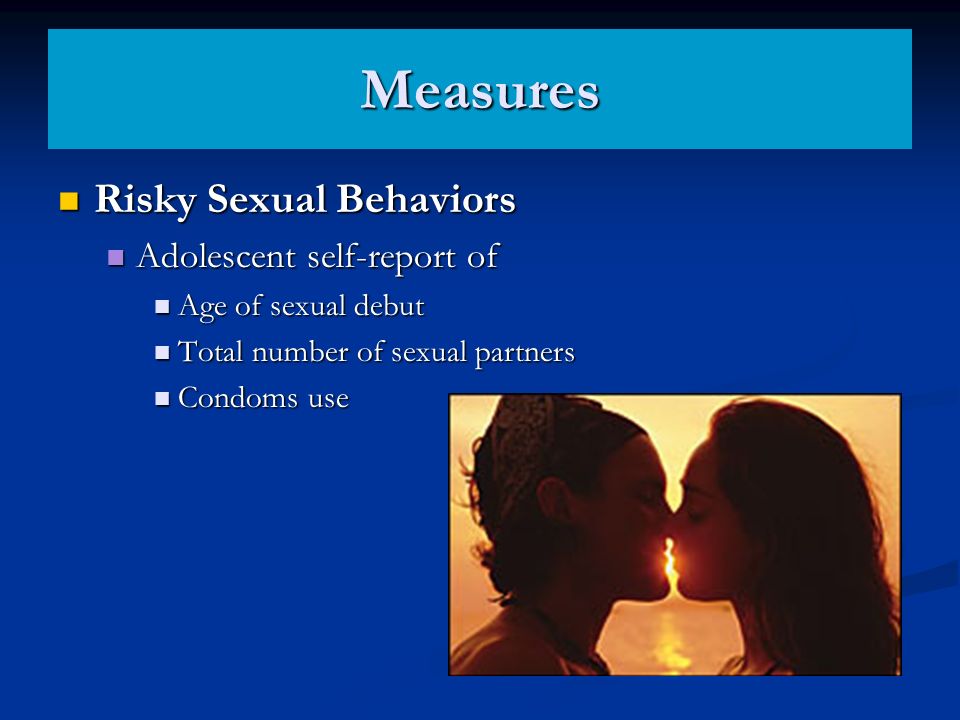 Measures

Risky Sexual Behaviors

Adolescent self-report of

Age of sexual debut

Total number of sexual partners

Condoms use